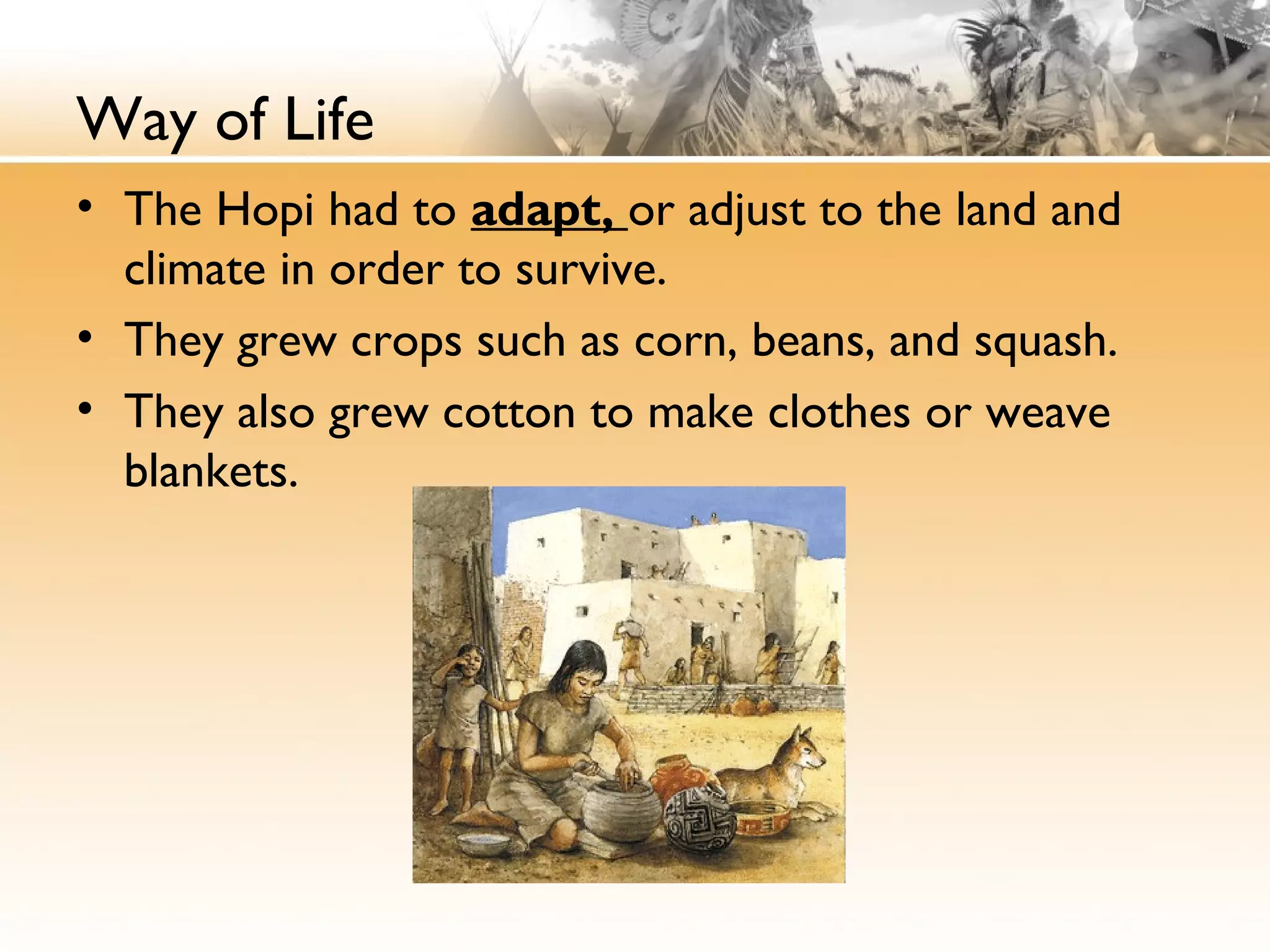 Way of Life

• The Hopi had to adapt, or adjust to the land and climate in order to survive.

• They grew crops such as corn, beans, and squash.

• They also grew cotton to make clothes or weave blankets.